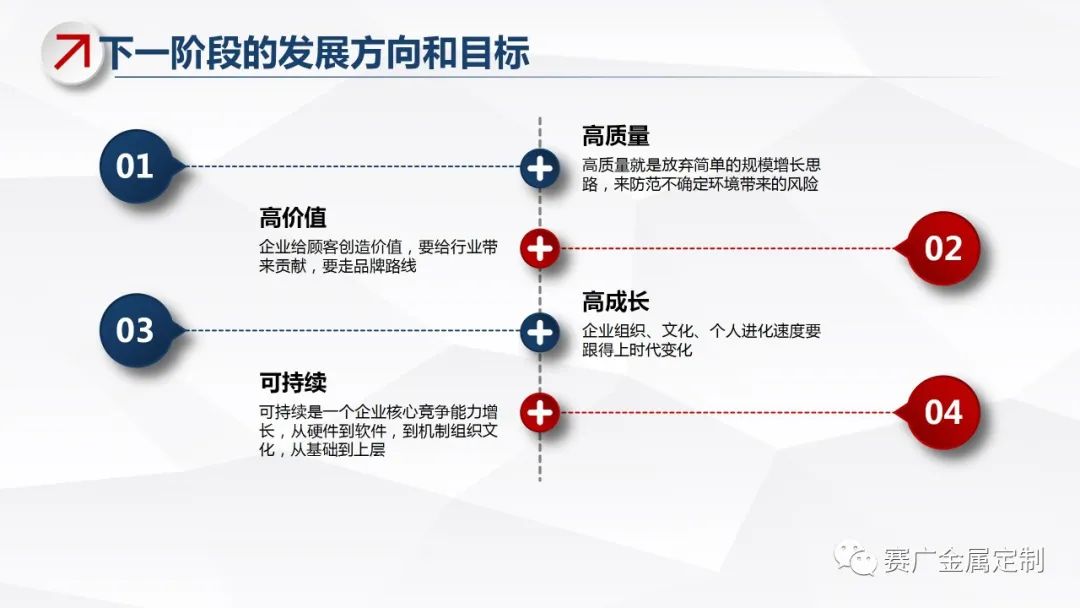 下一阶段的发展方向和目标

01

高质量
高质量就是放弃简单的规模增长思路，来防范不确定环境带来的风险

高价值
企业给顾客创造价值，要给行业带来贡献，要走品牌路线

02

03

高成长
企业组织、文化、个人进化速度要跟得上时代变化

可持续
可持续是一个企业核心竞争能力增长，从硬件到软件，到机制组织文化，从基础到上层

04

赛广金属定制